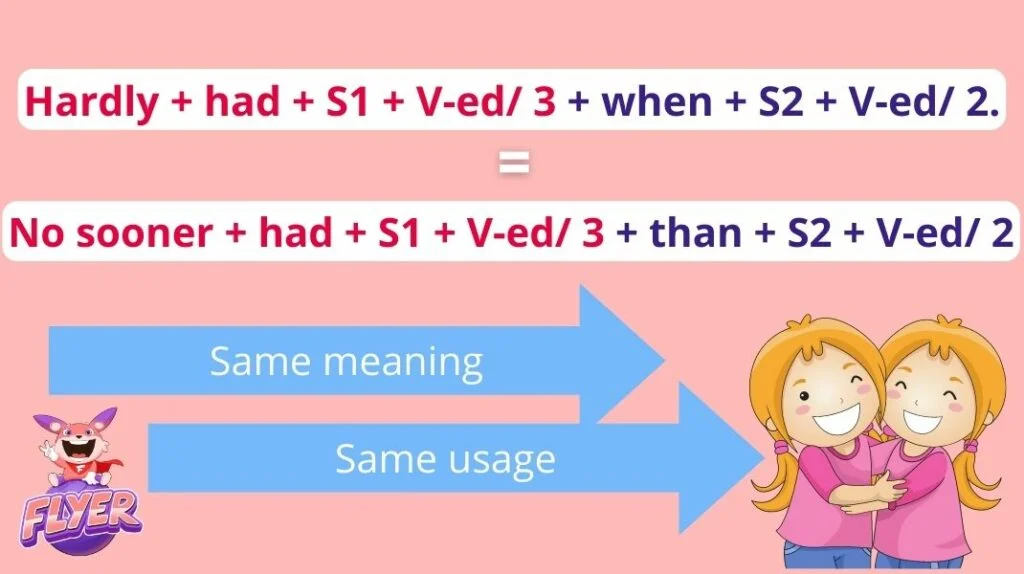 Hardly + had + S1 + V-ed/ 3 + when + S2 + V-ed/ 2.

=

No sooner + had + S1 + V-ed/ 3 + than + S2 + V-ed/ 2

Same meaning

Same usage

FLYER